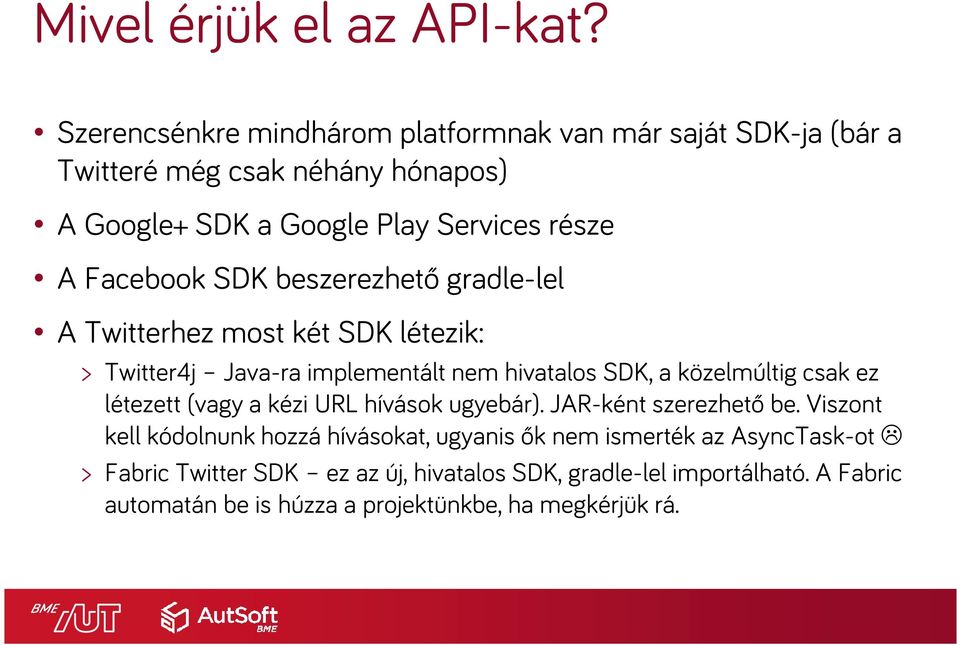 Mivel érjük el az API-kat?

• Szerencsénkre mindhárom platformnak van már saját SDK-ja (bár a Twitteré még csak néhány hónapos)

• A Google+ SDK a Google Play Services része

• A Facebook SDK beszerezhető gradle-lel

• A Twitterhez most két SDK létezik:

> Twitter4j – Java-ra implementált nem hivatalos SDK, a közelmúltig csak ez létezett (vagy a kézi URL hívások ugyebár). JAR-ként szerezhető be. Viszont kell kódolnunk hozzá hívásokat, ugyanis ők nem ismerték az AsyncTask-ot ☹

> Fabric Twitter SDK – ez az új, hivatalos SDK, gradle-lel importálható. A Fabric automatán be is húzza a projektünkbe, ha megkérjük rá.

BME AUT AutSoft BME